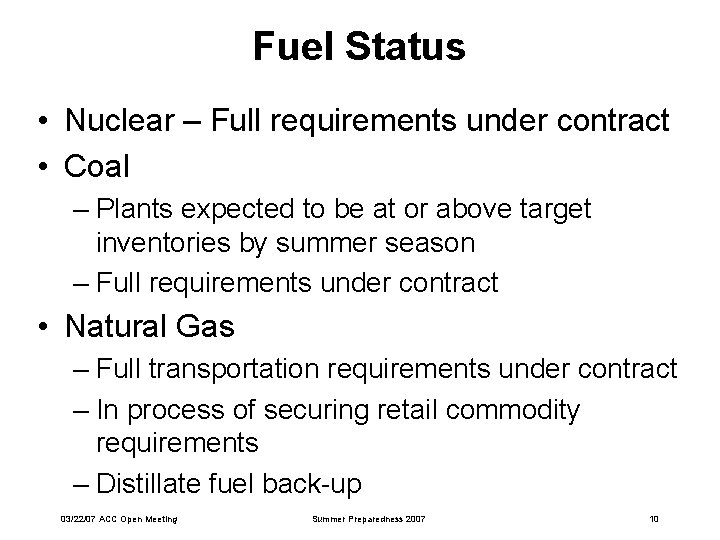 Fuel Status

• Nuclear – Full requirements under contract
• Coal
– Plants expected to be at or above target inventories by summer season
– Full requirements under contract
• Natural Gas
– Full transportation requirements under contract
– In process of securing retail commodity requirements
– Distillate fuel back-up

03/22/07 ACC Open Meeting
Summer Preparedness 2007
10